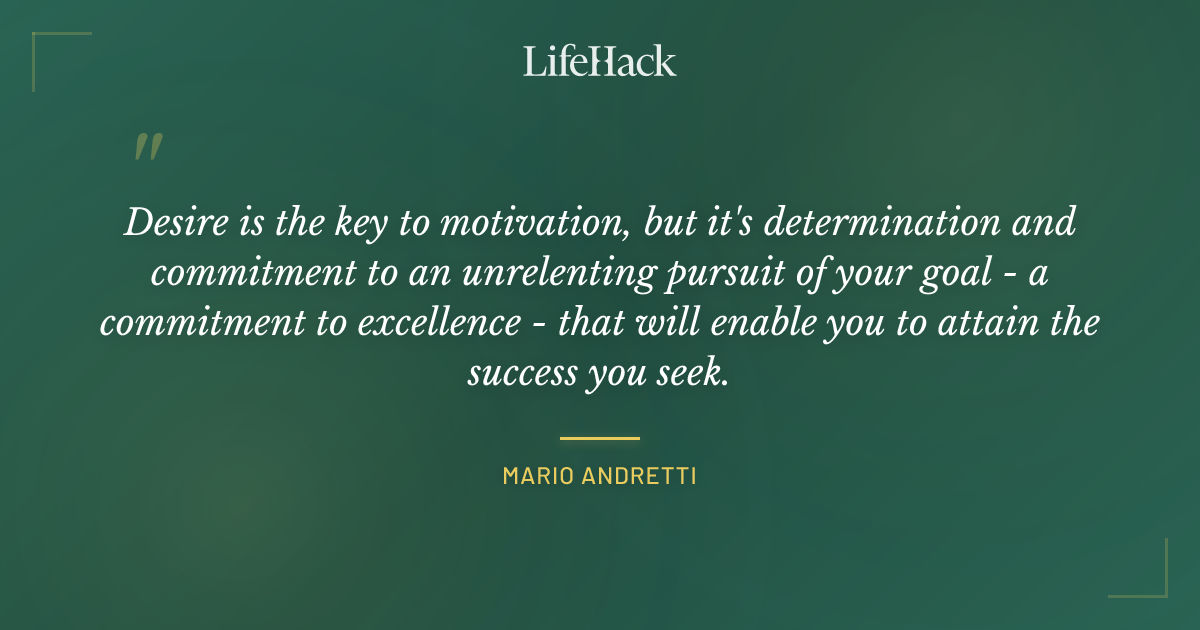 LifeHack

"

Desire is the key to motivation, but it's determination and commitment to an unrelenting pursuit of your goal - a commitment to excellence - that will enable you to attain the success you seek.

MARIO ANDRETTI